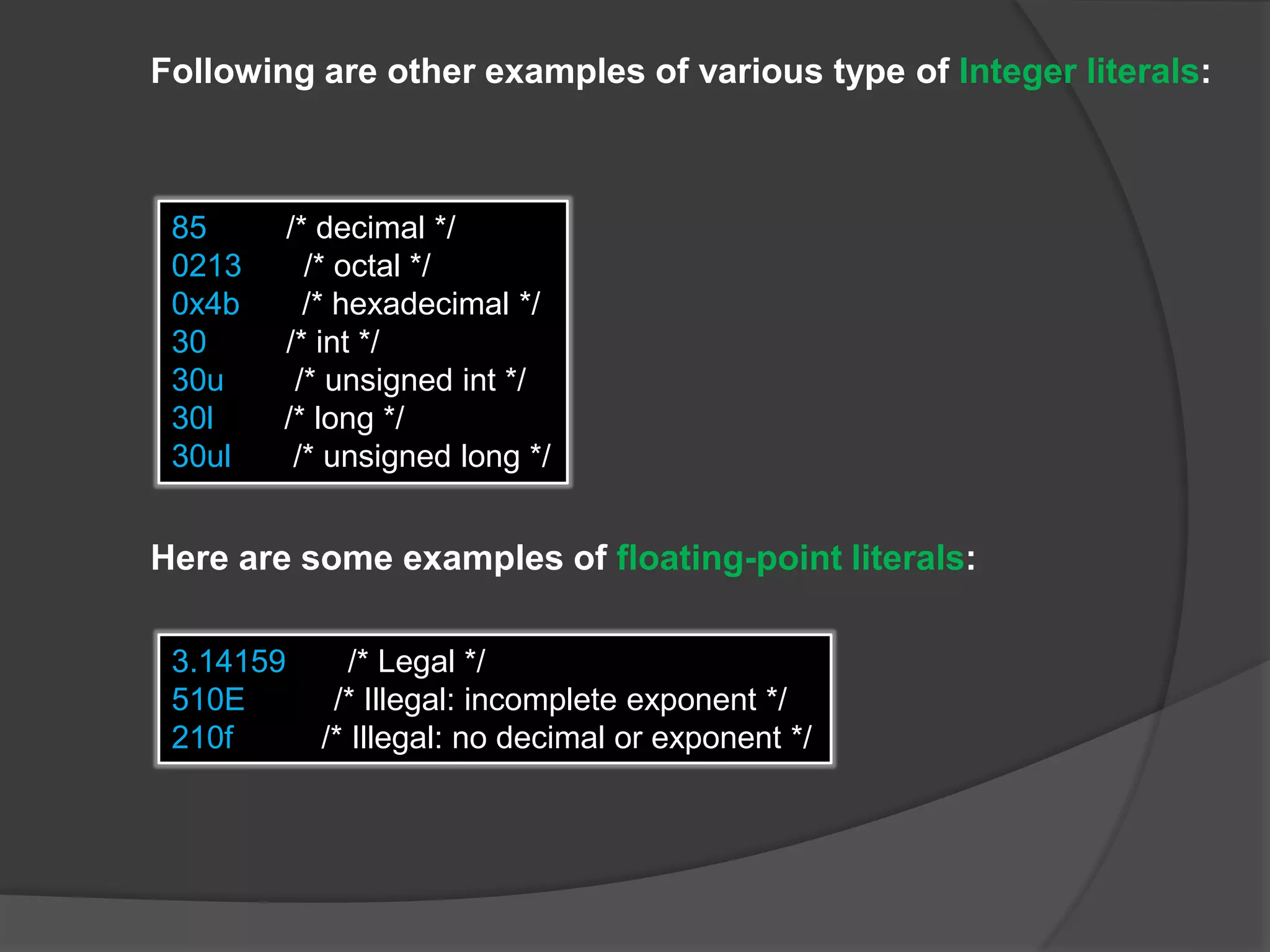 Following are other examples of various type of Integer literals:

85 /* decimal */
0213 /* octal */
0x4b /* hexadecimal */
30 /* int */
30u /* unsigned int */
30l /* long */
30ul /* unsigned long */

Here are some examples of floating-point literals:

3.14159 /* Legal */
510E /* Illegal: incomplete exponent */
210f /* Illegal: no decimal or exponent */